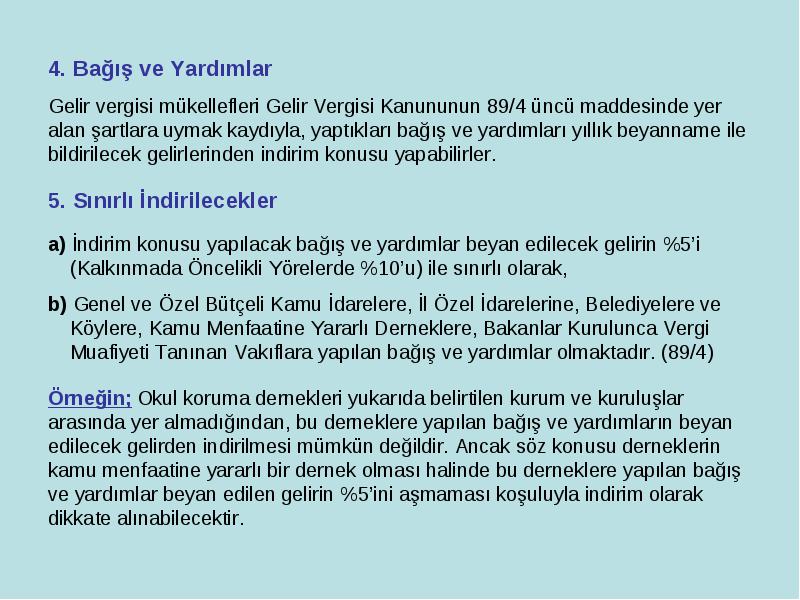 4. Bağış ve Yardımlar

Gelir vergisi mükellefleri Gelir Vergisi Kanununun 89/4 üncü maddesinde yer alan şartlara uymak kaydıyla, yaptıkları bağış ve yardımları yıllık beyanname ile bildirilecek gelirlerinden indirim konusu yapabilirler.

5. Sınırlı İndirilecekler

a) İndirim konusu yapılacak bağış ve yardımlar beyan edilecek gelirin %5'i (Kalkınmada Öncelikli Yörelerde %10'u) ile sınırlı olarak,

b) Genel ve Özel Bütçeli Kamu İdarelere, İl Özel İdarelerine, Belediyelere ve Köylere, Kamu Menfaatine Yararlı Derneklere, Bakanlar Kurulunca Vergi Muafiyeti Tanınan Vakıflara yapılan bağış ve yardımlar olmaktadır. (89/4)

Örneğin; Okul koruma dernekleri yukarıda belirtilen kurum ve kuruluşlar arasında yer almadığından, bu derneklere yapılan bağış ve yardımların beyan edilecek gelirden indirilmesi mümkün değildir. Ancak söz konusu derneklerin kamu menfaatine yararlı bir dernek olması halinde bu derneklere yapılan bağış ve yardımlar beyan edilen gelirin %5'ini aşmaması koşuluyla indirim olarak dikkate alınabilecektir.